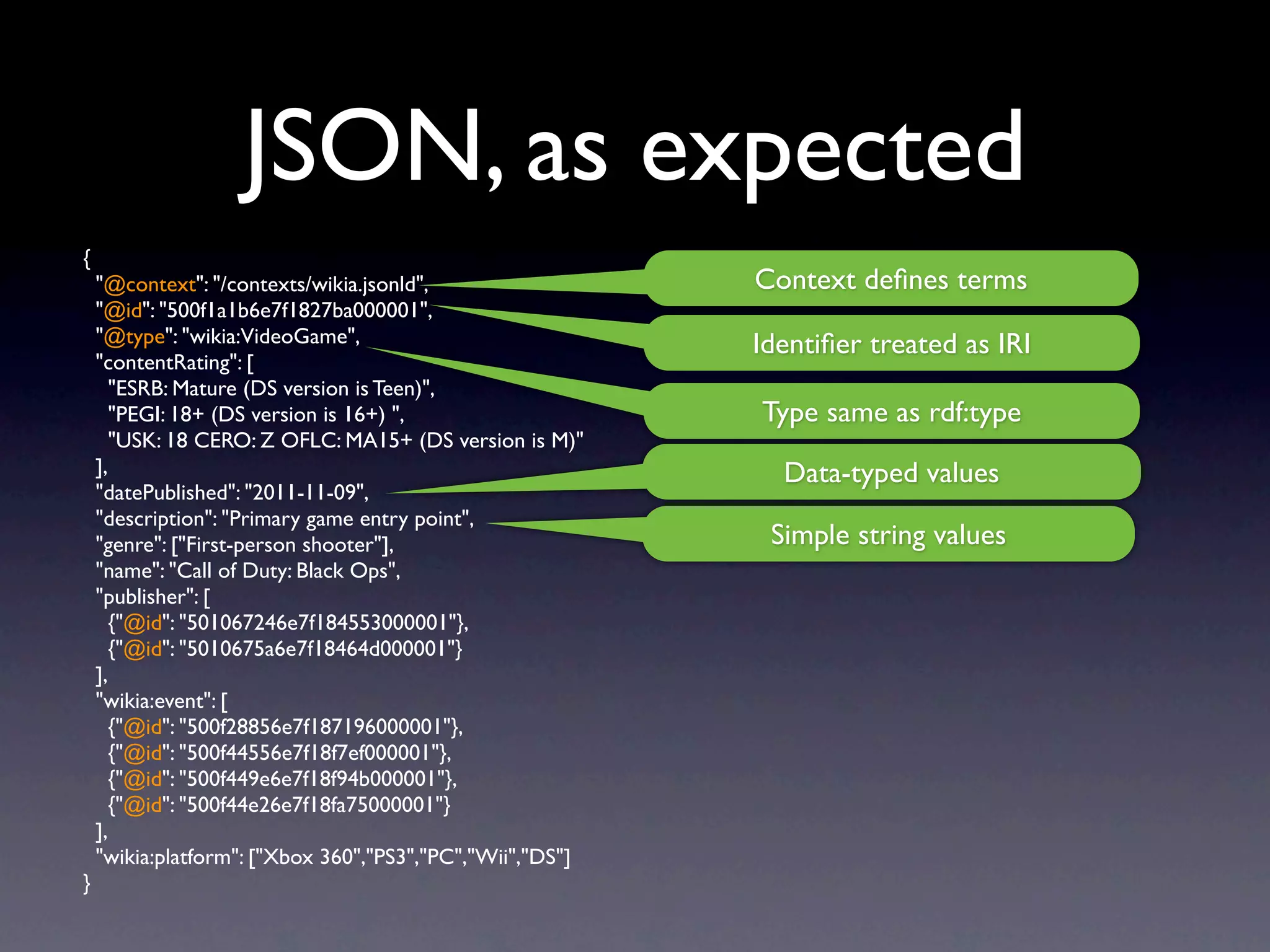 JSON, as expected

{
"@context": "/contexts/wikia.jsonld",
"@id": "500f1a1b6e7f1827ba000001",
"@type": "wikia:VideoGame",
"contentRating": [
"ESRB: Mature (DS version is Teen)",
"PEGI: 18+ (DS version is 16+) ",
"USK: 18 CERO: Z OFLC: MA15+ (DS version is M)"
],
"datePublished": "2011-11-09",
"description": "Primary game entry point",
"genre": ["First-person shooter"],
"name": "Call of Duty: Black Ops",
"publisher": [
{"@id": "501067246e7f184553000001"},
{"@id": "5010675a6e7f18464d000001"}
],
"wikia:event": [
{"@id": "500f28856e7f187196000001"},
{"@id": "500f44556e7f18f7ef000001"},
{"@id": "500f449e6e7f18f94b000001"},
{"@id": "500f44e26e7f18fa75000001"}
],
"wikia:platform": ["Xbox 360","PS3","PC","Wii","DS"]
}

Context defines terms

Identifier treated as IRI

Type same as rdf:type

Data-typed values

Simple string values